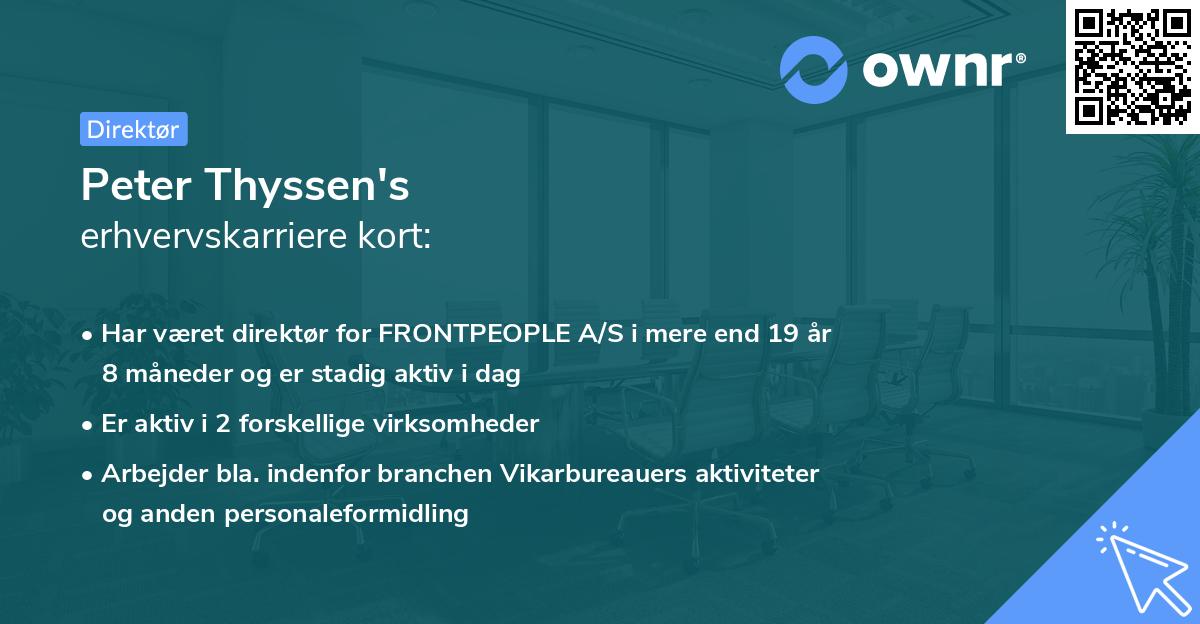 ownr®

Direktør

Peter Thyssen's
erhvervskarriere kort:

• Har været direktør for FRONTPEOPLE A/S i mere end 19 år 8 måneder og er stadig aktiv i dag

• Er aktiv i 2 forskellige virksomheder

• Arbejder bla. indenfor branchen Vikarbureauers aktiviteter og anden personaleformidling